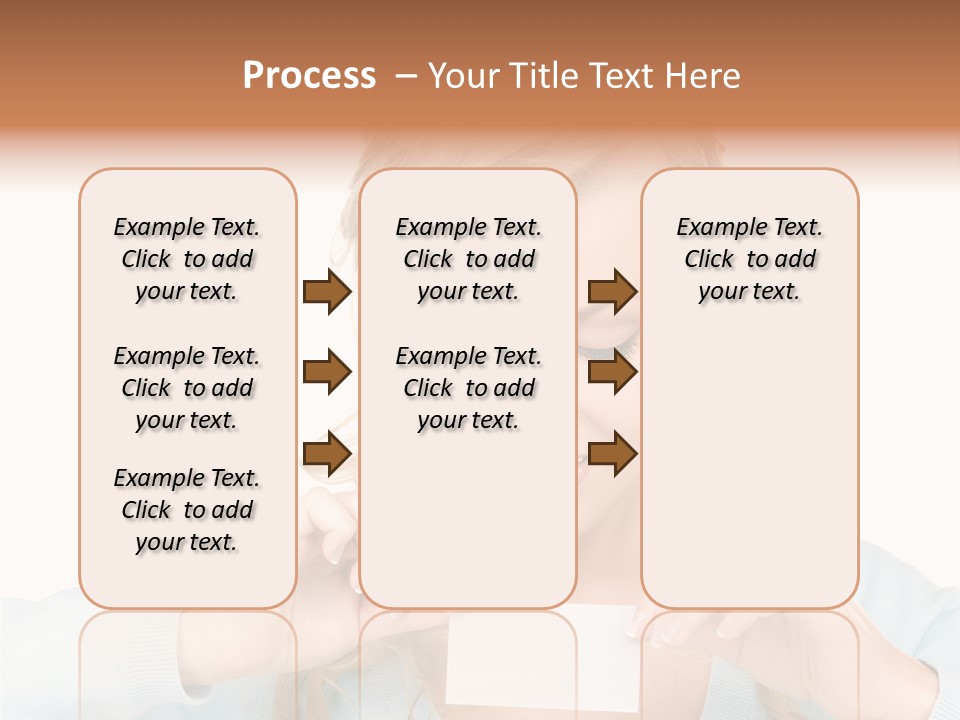 Process – Your Title Text Here

Example Text. Click to add your text.

Example Text. Click to add your text.

Example Text. Click to add your text.

Example Text. Click to add your text.

Example Text. Click to add your text.

Example Text. Click to add your text.